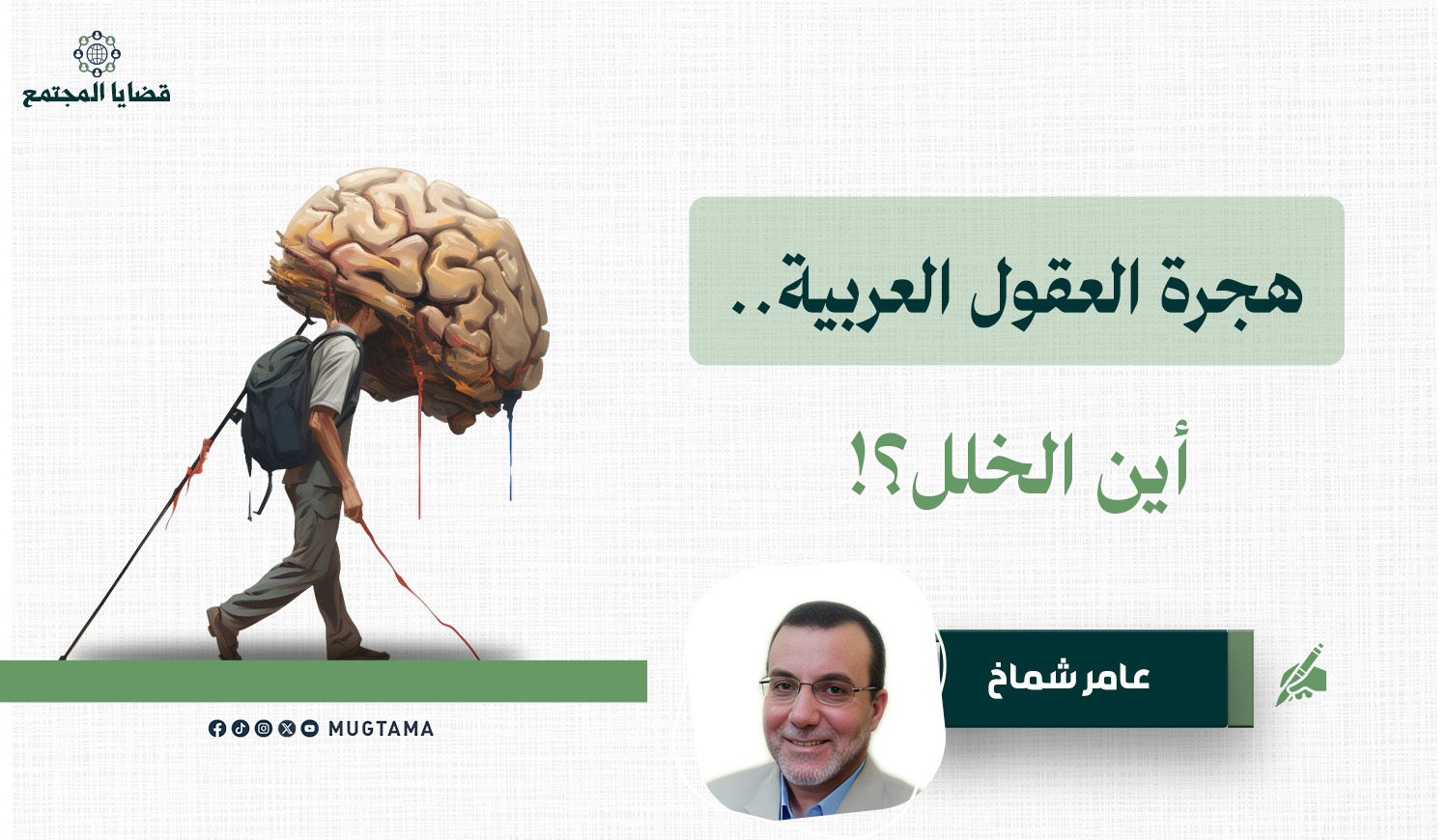 قضايا المجتمع

هجرة العقول العربية..

أين الخلل؟!

عامر شماخ

MUGTAMA